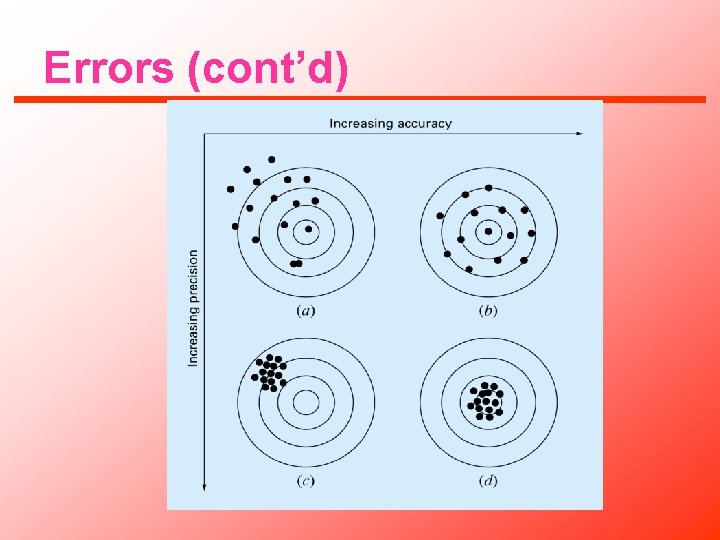 Errors (cont’d)

Increasing accuracy

Increasing precision

(a)

(b)

(c)

(d)